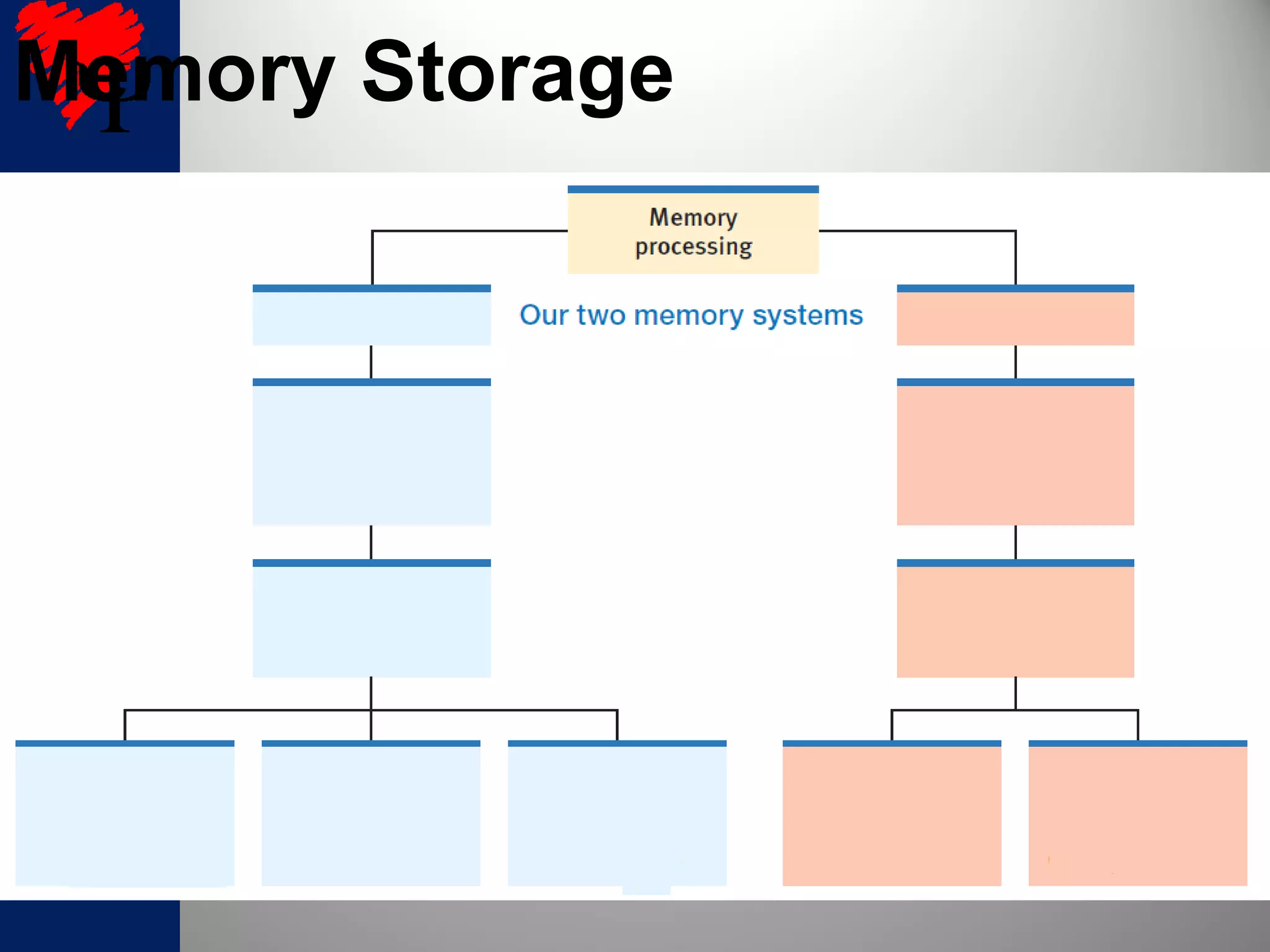 Memory Storage

Memory processing

Our two memory systems